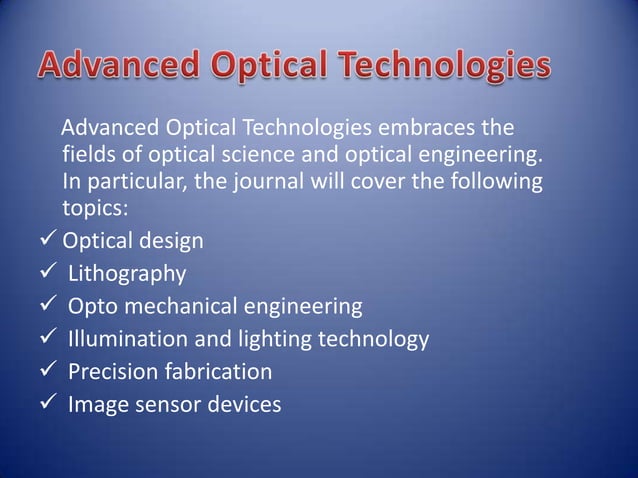 Advanced Optical Technologies

Advanced Optical Technologies embraces the fields of optical science and optical engineering. In particular, the journal will cover the following topics:

✓ Optical design
✓ Lithography
✓ Opto mechanical engineering
✓ Illumination and lighting technology
✓ Precision fabrication
✓ Image sensor devices